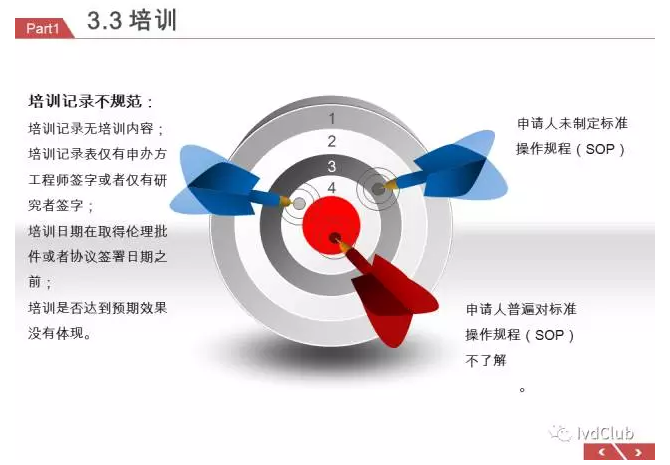 Part1 3.3 培训

培训记录不规范：
培训记录无培训内容；
培训记录表仅有申办方工程师签字或者仅有研究者签字；
培训日期在取得伦理批件或者协议签署日期之前；
培训是否达到预期效果没有体现。

1
2
3
4

申请人未制定标准操作规程（SOP）

申请人普遍对标准操作规程（SOP）不了解
。

IvdClub